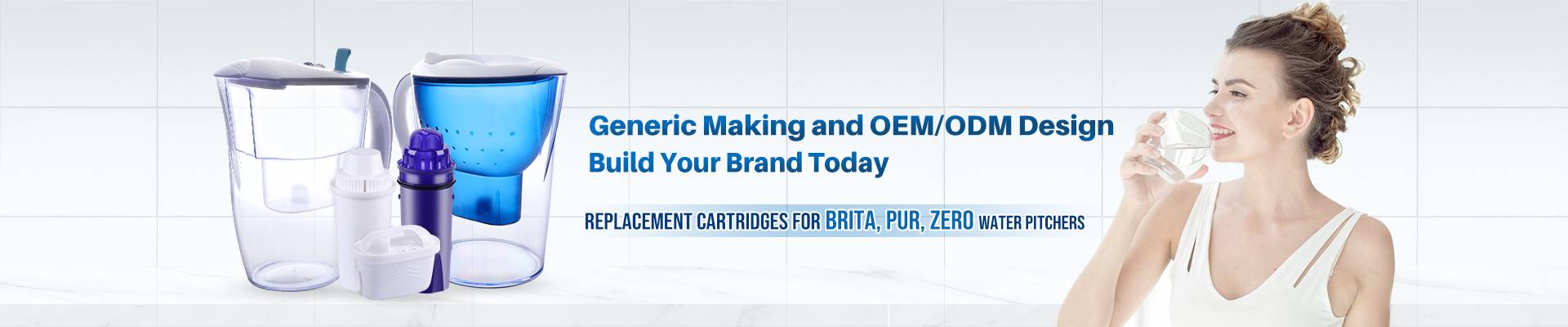 Generic Making and OEM/ODM Design
Build Your Brand Today

REPLACEMENT CARTRIDGES FOR BRITA, PUR, ZERO WATER PITCHERS